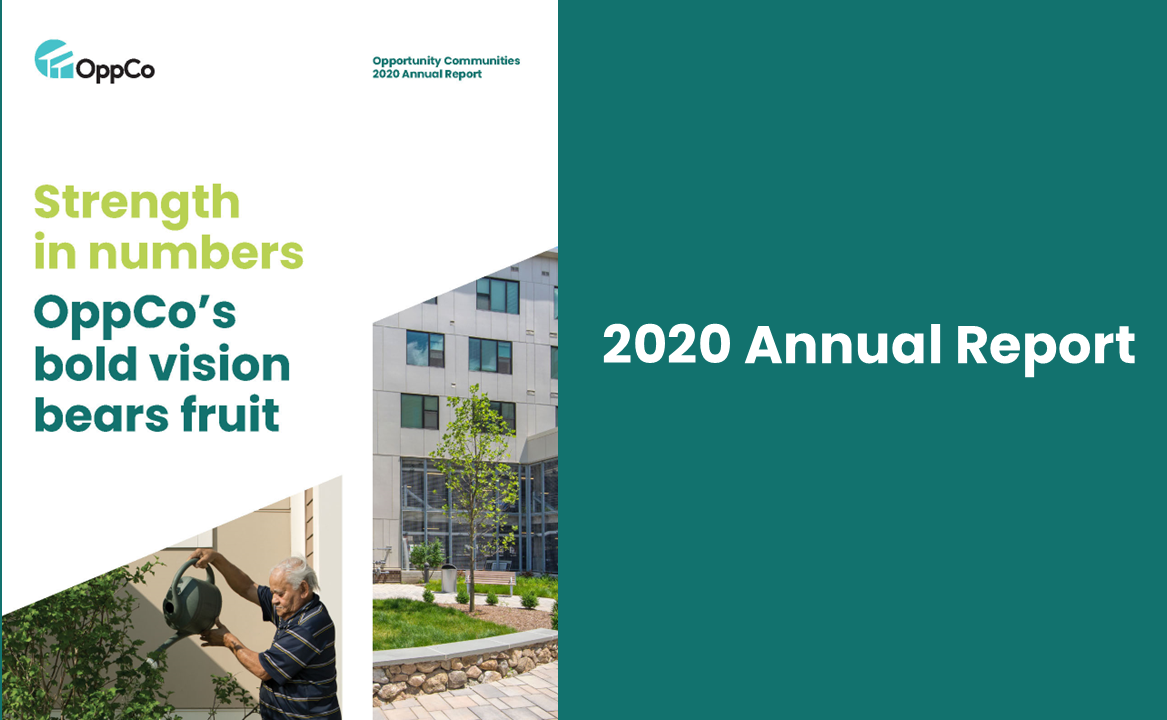 OppCo

Opportunity Communities
2020 Annual Report

Strength in numbers

OppCo's bold vision bears fruit

2020 Annual Report